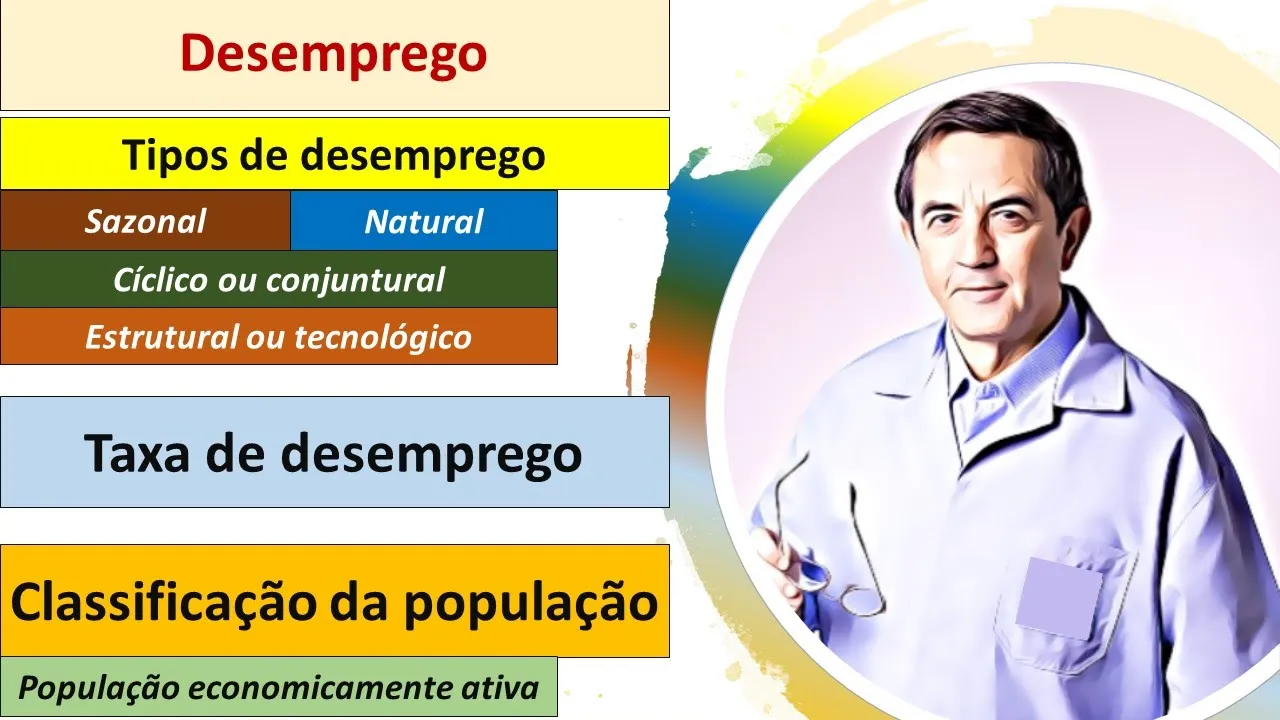 Desemprego

Tipos de desemprego

Sazonal

Natural

Cíclico ou conjuntural

Estrutural ou tecnológico

Taxa de desemprego

Classificação da população

População economicamente ativa